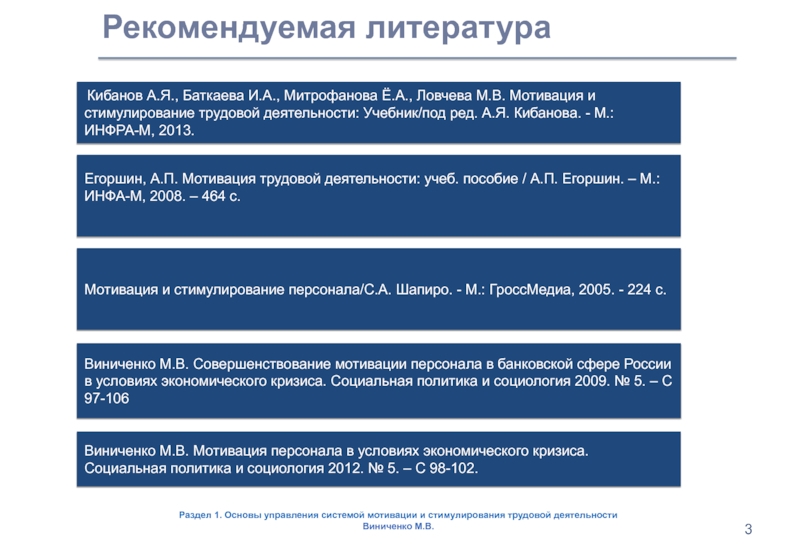 Рекомендуемая литература

Кибанов А.Я., Баткаева И.А., Митрофанова Ё.А., Ловчева М.В. Мотивация и стимулирование трудовой деятельности: Учебник/под ред. А.Я. Кибанова. - М.: ИНФРА-М, 2013.

Егоршин, А.П. Мотивация трудовой деятельности: учеб. пособие / А.П. Егоршин. – М.: ИНФА-М, 2008. – 464 с.

Мотивация и стимулирование персонала/С.А. Шапиро. - М.: ГроссМедиа, 2005. - 224 с.

Виниченко М.В. Совершенствование мотивации персонала в банковской сфере России в условиях экономического кризиса. Социальная политика и социология 2009. № 5. – С 97-106

Виниченко М.В. Мотивация персонала в условиях экономического кризиса. Социальная политика и социология 2012. № 5. – С 98-102.

Раздел 1. Основы управления системой мотивации и стимулирования трудовой деятельности
Виниченко М.В.

3